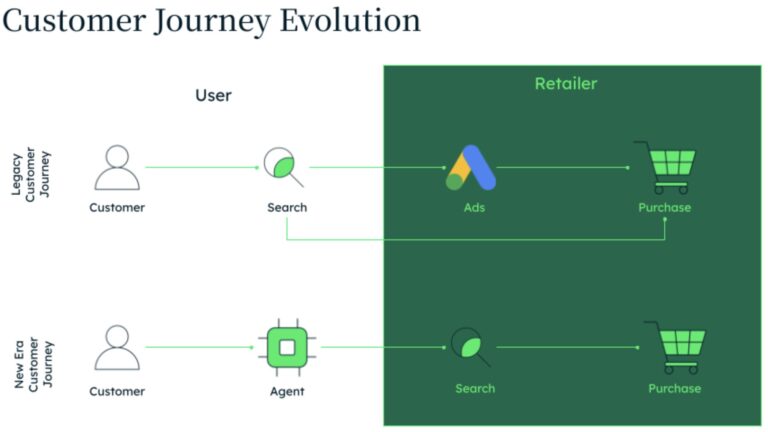 Customer Journey Evolution

User

Retailer

Legacy Customer Journey

Customer

Search

Ads

Purchase

New Era Customer Journey

Customer

Agent

Search

Purchase